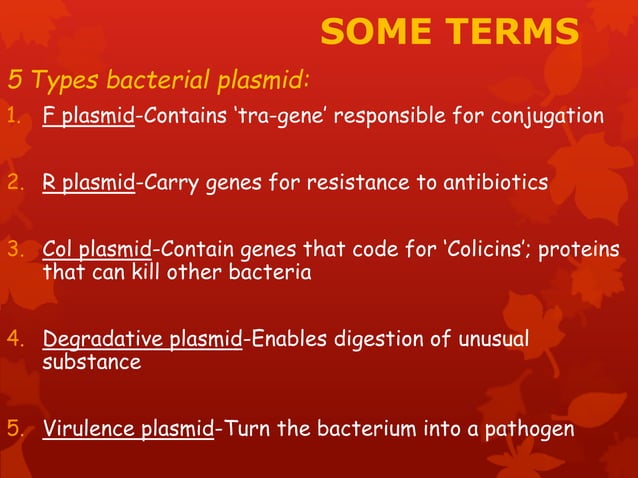 SOME TERMS

5 Types bacterial plasmid:

1. F plasmid-Contains ‘tra-gene’ responsible for conjugation

2. R plasmid-Carry genes for resistance to antibiotics

3. Col plasmid-Contain genes that code for ‘Colicins’; proteins that can kill other bacteria

4. Degradative plasmid-Enables digestion of unusual substance

5. Virulence plasmid-Turn the bacterium into a pathogen